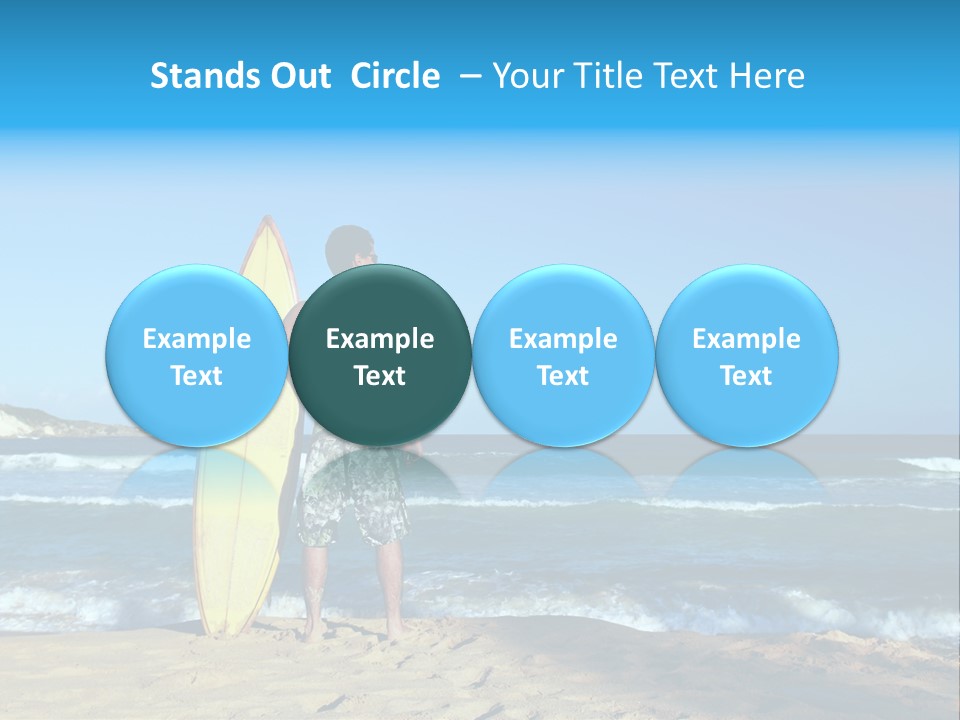 Stands Out Circle – Your Title Text Here

Example Text

Example Text

Example Text

Example Text